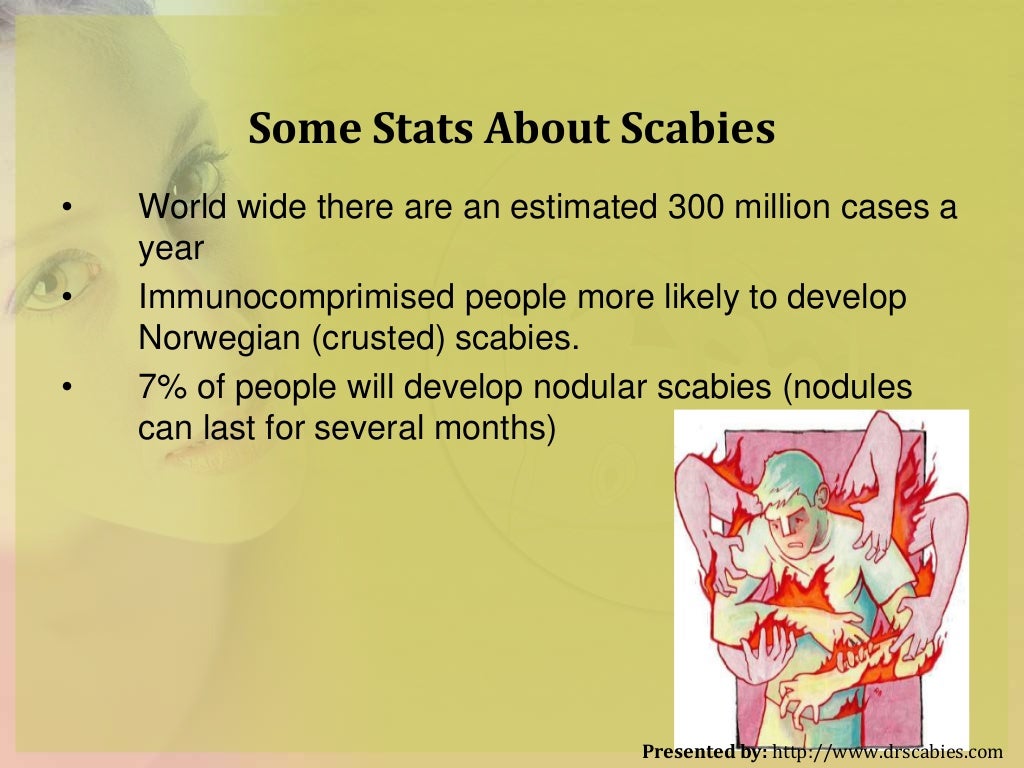 Some Stats About Scabies

• World wide there are an estimated 300 million cases a year
• Immunocomprimised people more likely to develop Norwegian (crusted) scabies.
• 7% of people will develop nodular scabies (nodules can last for several months)

Presented by: http://www.drscabies.com